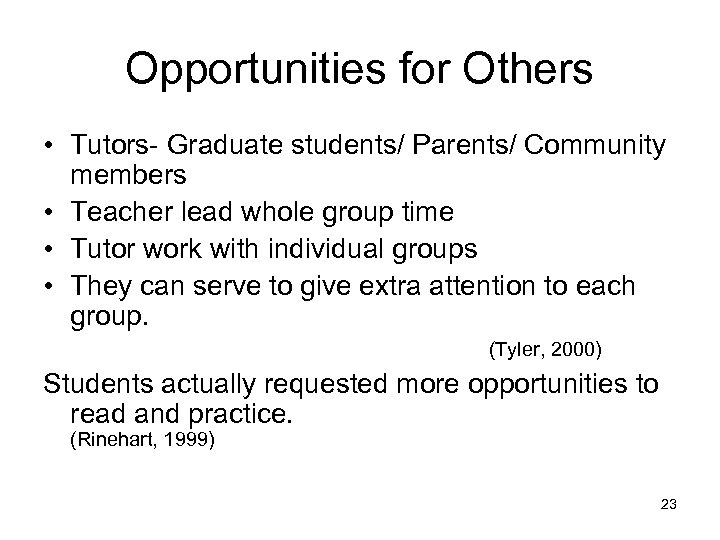 Opportunities for Others

• Tutors- Graduate students/ Parents/ Community members
• Teacher lead whole group time
• Tutor work with individual groups
• They can serve to give extra attention to each group.

(Tyler, 2000)

Students actually requested more opportunities to read and practice.
(Rinehart, 1999)

23